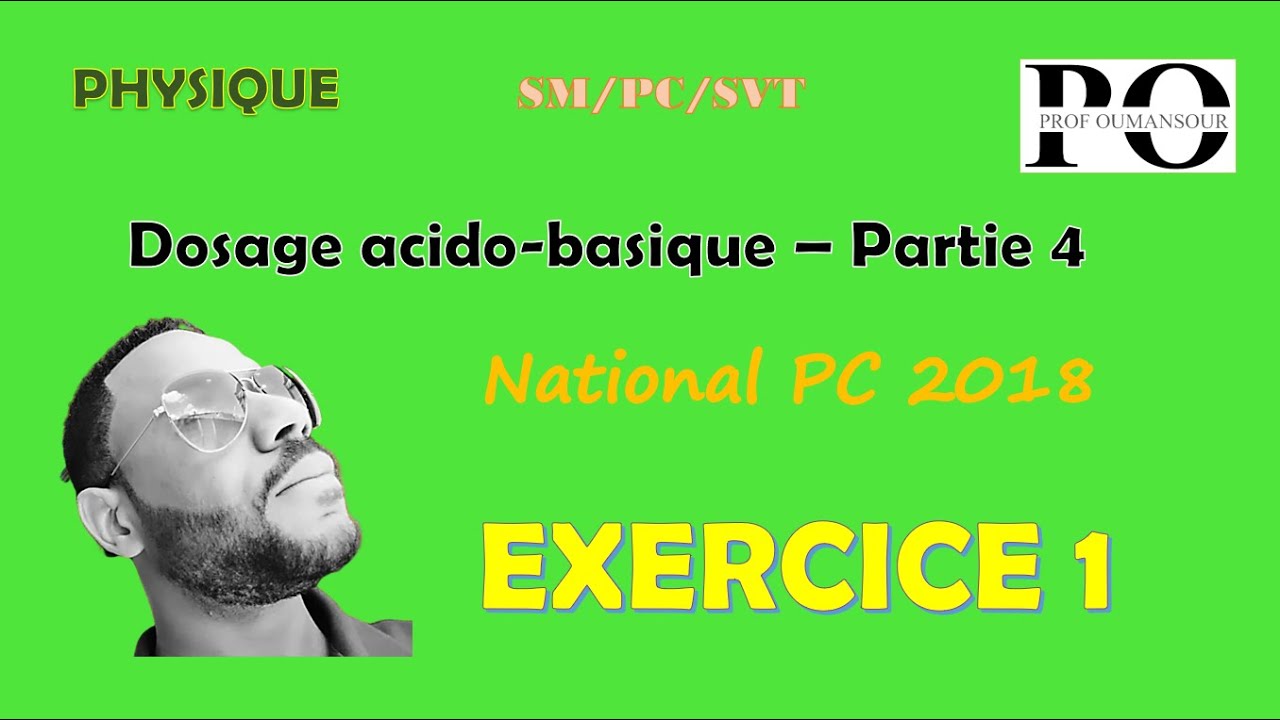 PHYSIQUE

SM/PC/SVT

PO
PROF OUMANSOUR

Dosage acido-basique – Partie 4

National PC 2018

EXERCICE 1